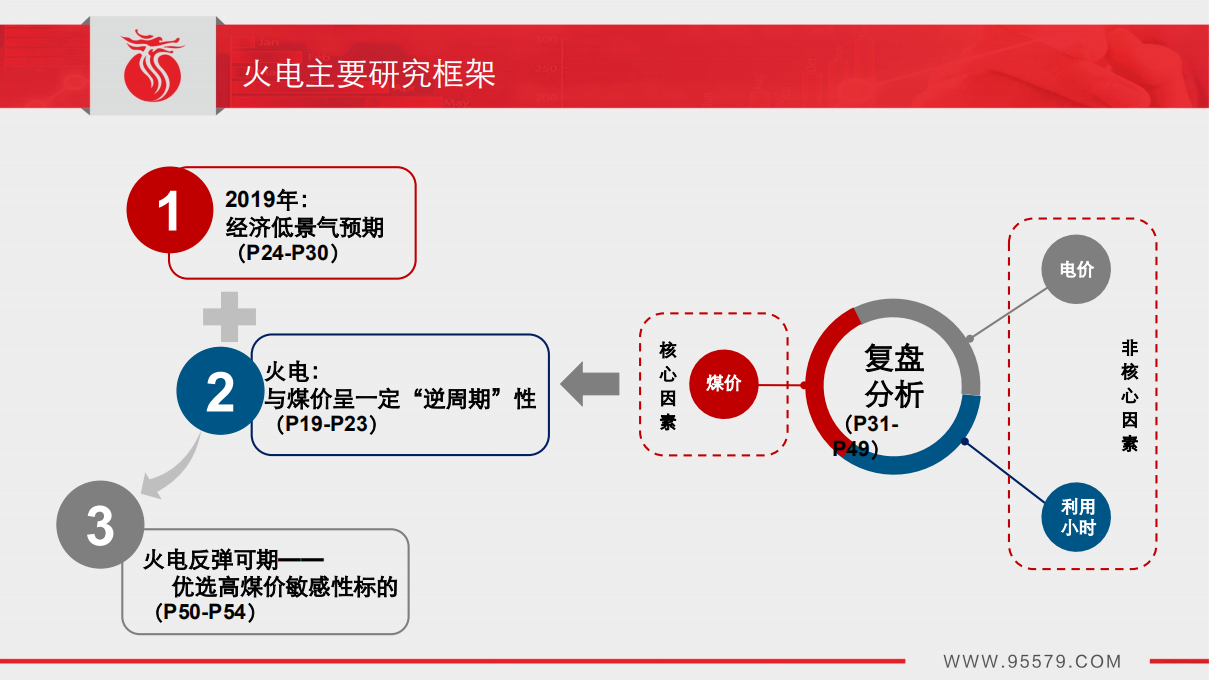 火电主要研究框架

1
2019年：
经济低景气预期
（P24-P30）

2
火电：
与煤价呈一定“逆周期”性
（P19-P23）

3
火电反弹可期——
优选高煤价敏感性标的
（P50-P54）

核心因素

煤价

复盘分析
（P31-P49）

电价

利用小时

非核心因素

WWW.95579.COM